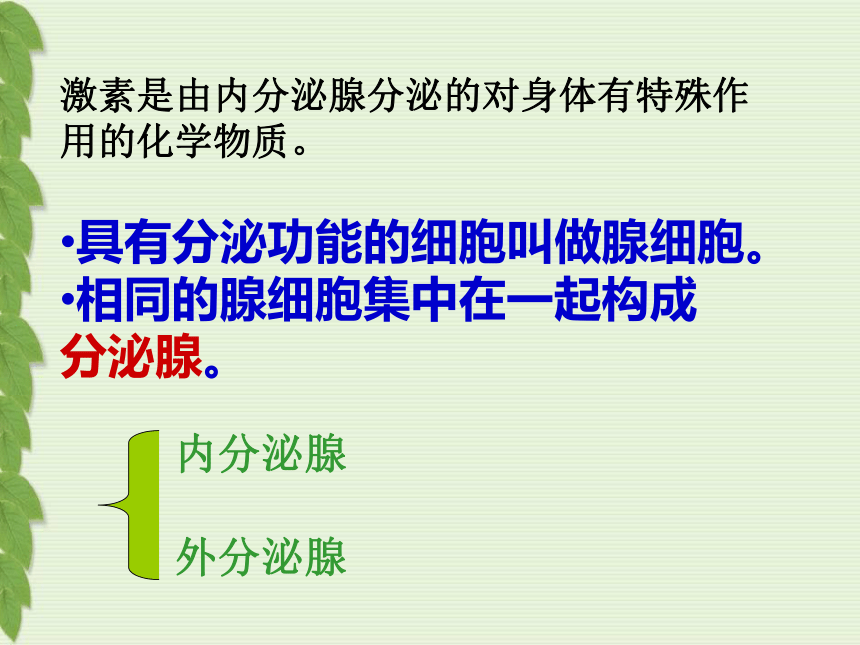 激素是由内分泌腺分泌的对身体有特殊作用的化学物质。

•具有分泌功能的细胞叫做腺细胞。
•相同的腺细胞集中在一起构成分泌腺。

内分泌腺
外分泌腺